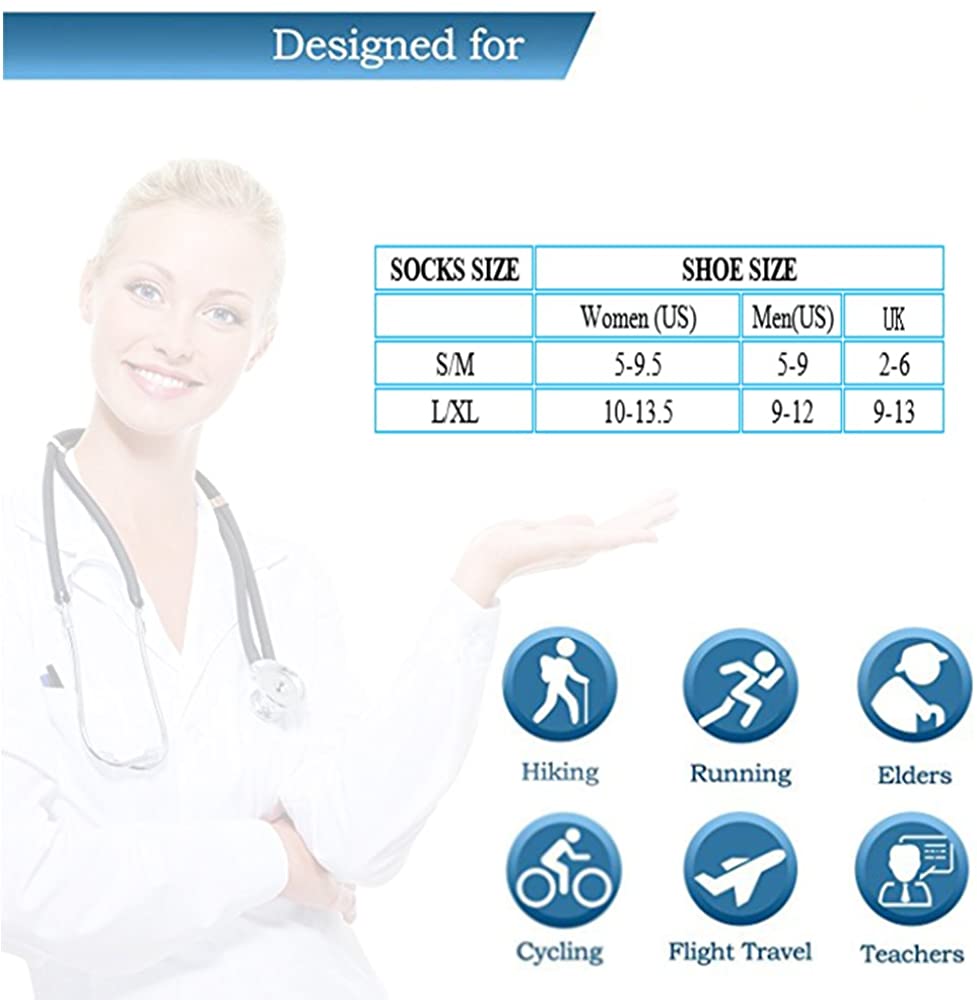 Designed for

| SOCKS SIZE | SHOE SIZE | | |
|---|---|---|---|
| | Women (US) | Men(US) | UK |
| S/M | 5-9.5 | 5-9 | 2-6 |
| L/XL | 10-13.5 | 9-12 | 9-13 |

Hiking

Running

Elders

Cycling

Flight Travel

Teachers